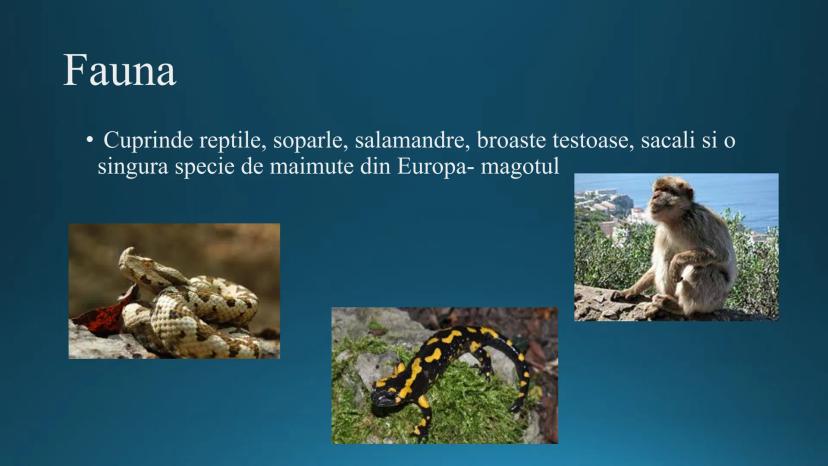 Fauna

• Cuprinde reptile, soparle, salamandre, broaste testoase, sacali si o singura specie de maimute din Europa- magotul